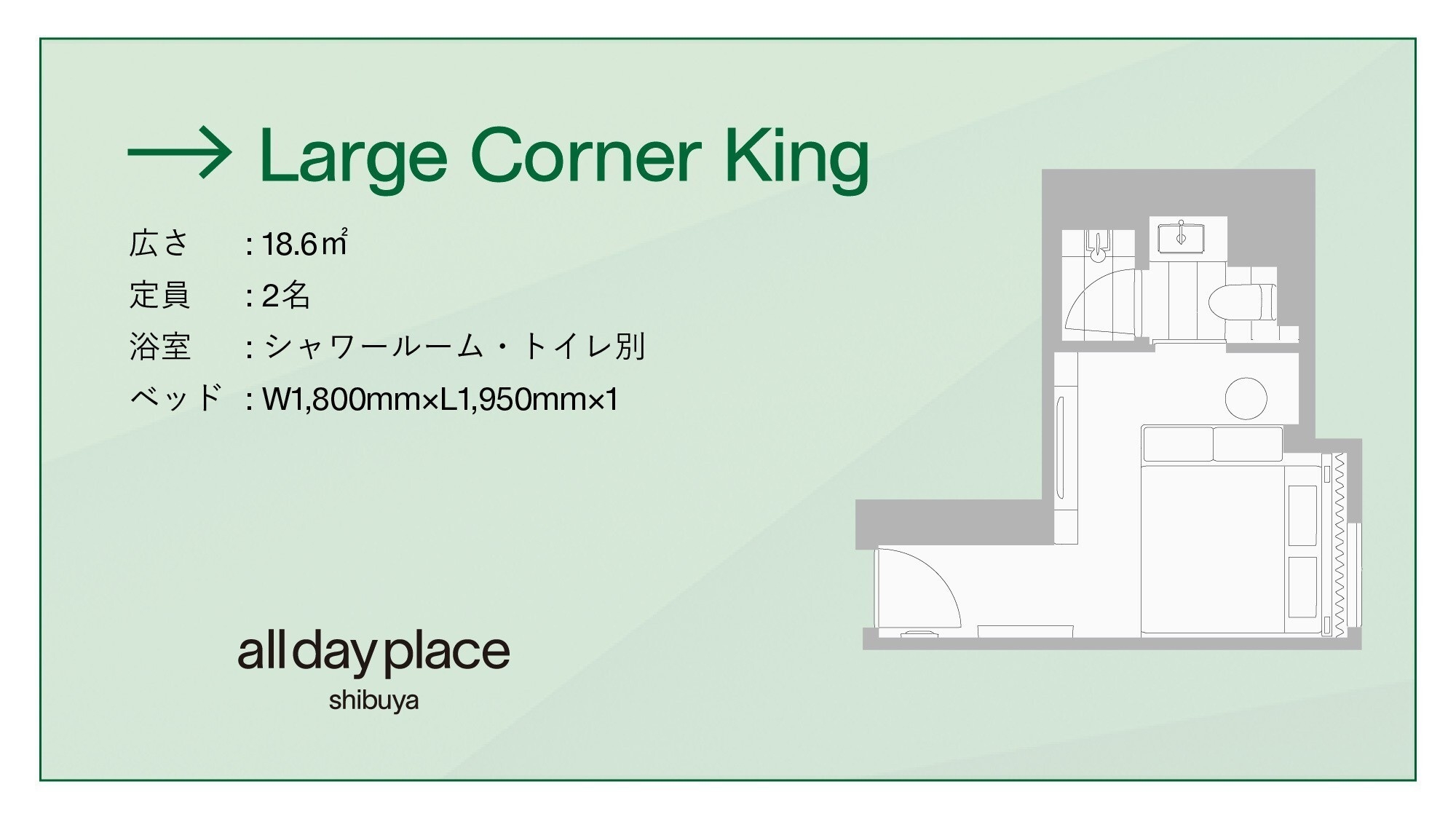 → Large Corner King

広さ : 18.6㎡
定員 : 2名
浴室 : シャワールーム・トイレ別
ベッド : W1,800mm×L1,950mm×1

all day place
shibuya